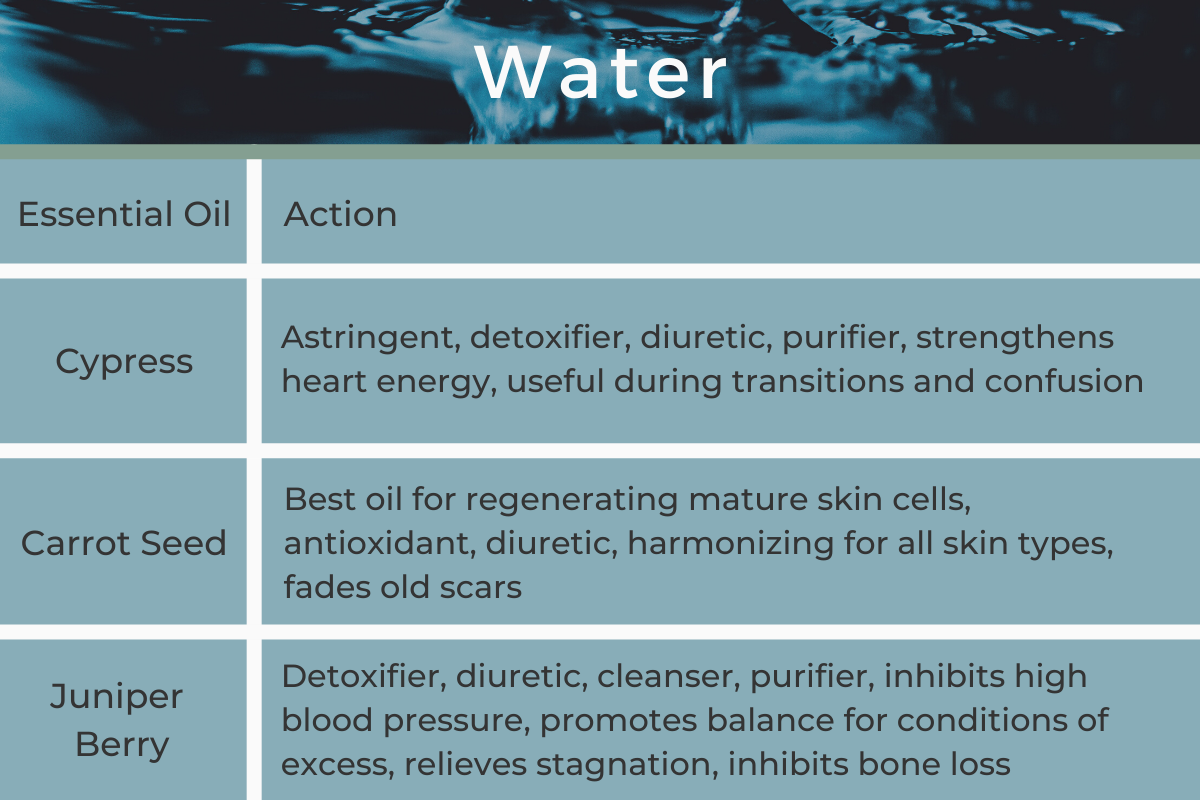 Water

| Essential Oil | Action |
|---|---|
| Cypress | Astringent, detoxifier, diuretic, purifier, strengthens heart energy, useful during transitions and confusion |
| Carrot Seed | Best oil for regenerating mature skin cells, antioxidant, diuretic, harmonizing for all skin types, fades old scars |
| Juniper Berry | Detoxifier, diuretic, cleanser, purifier, inhibits high blood pressure, promotes balance for conditions of excess, relieves stagnation, inhibits bone loss |